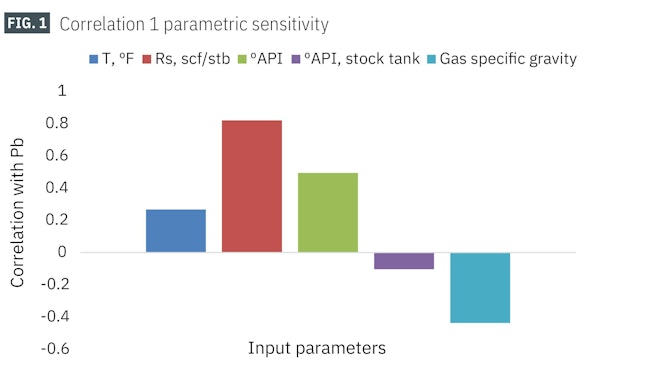 FIG. 1 Correlation 1 parametric sensitivity

T, °F
Rs, scf/stb
°API
°API, stock tank
Gas specific gravity

Correlation with Pb

1
0.8
0.6
0.4
0.2
0
-0.2
-0.4
-0.6

Input parameters